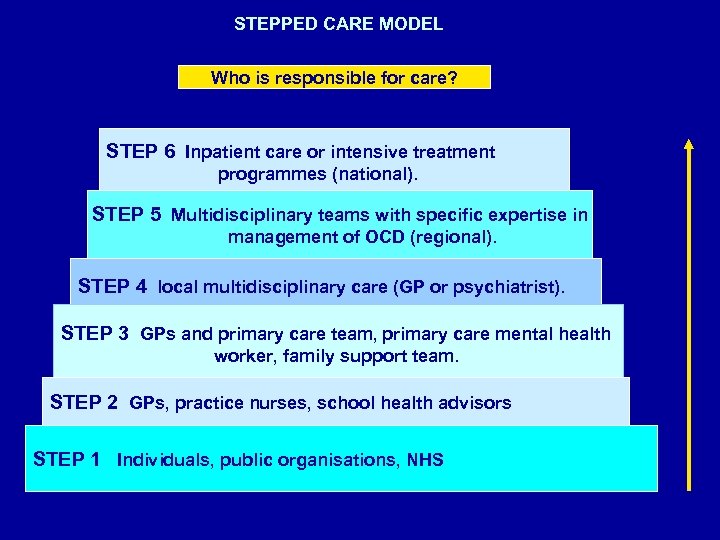 STEPPED CARE MODEL

Who is responsible for care?

STEP 6 Inpatient care or intensive treatment programmes (national).

STEP 5 Multidisciplinary teams with specific expertise in management of OCD (regional).

STEP 4 local multidisciplinary care (GP or psychiatrist).

STEP 3 GPs and primary care team, primary care mental health worker, family support team.

STEP 2 GPs, practice nurses, school health advisors

STEP 1 Individuals, public organisations, NHS